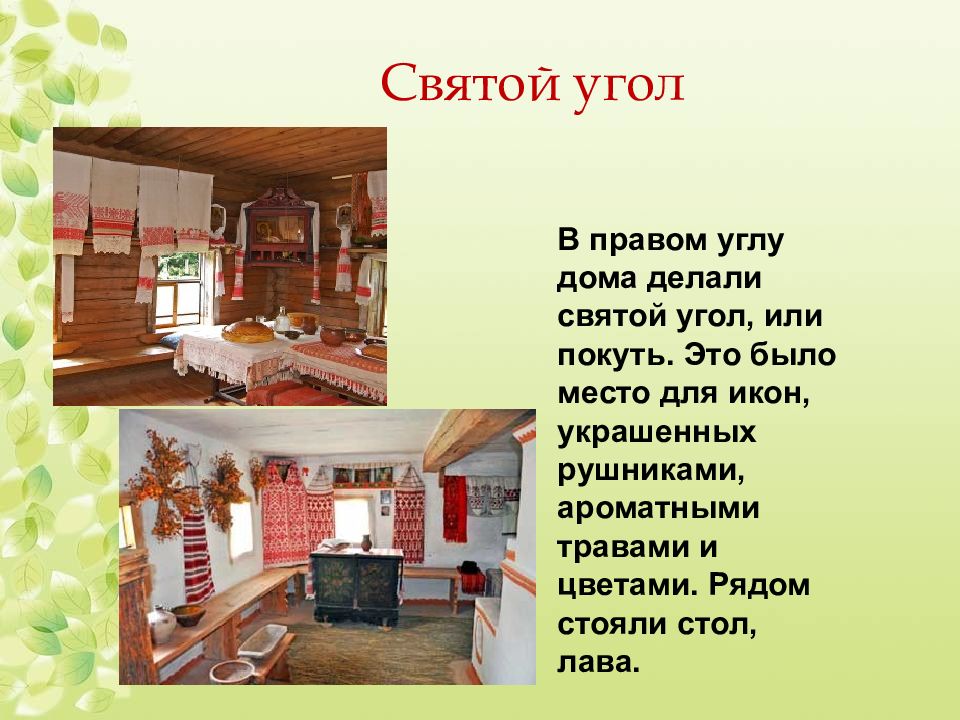 Святой угол

В правом углу дома делали святой угол, или покуть. Это было место для икон, украшенных рушниками, ароматными травами и цветами. Рядом стояли стол, лава.